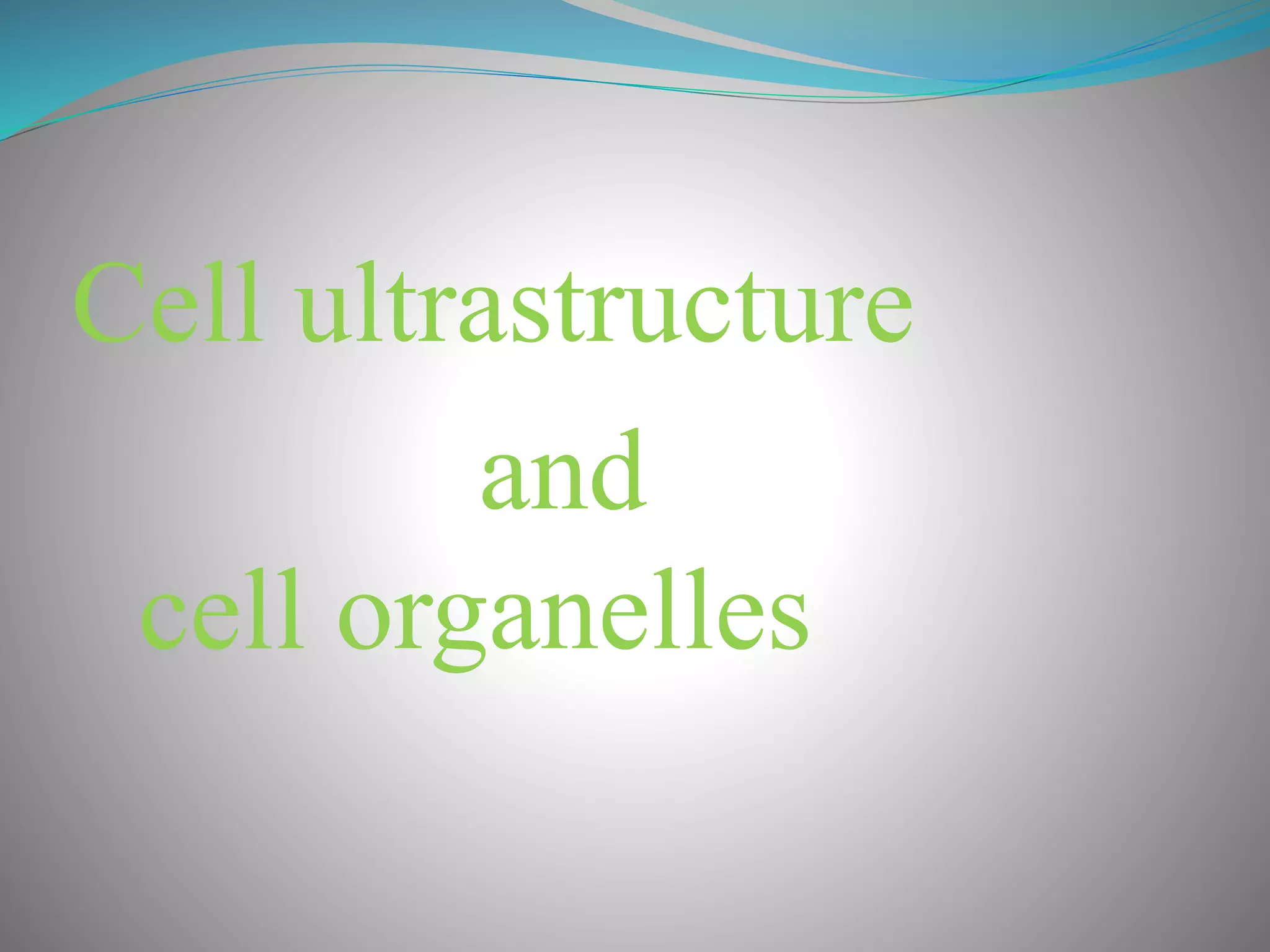 Cell ultrastructure
and
cell organelles